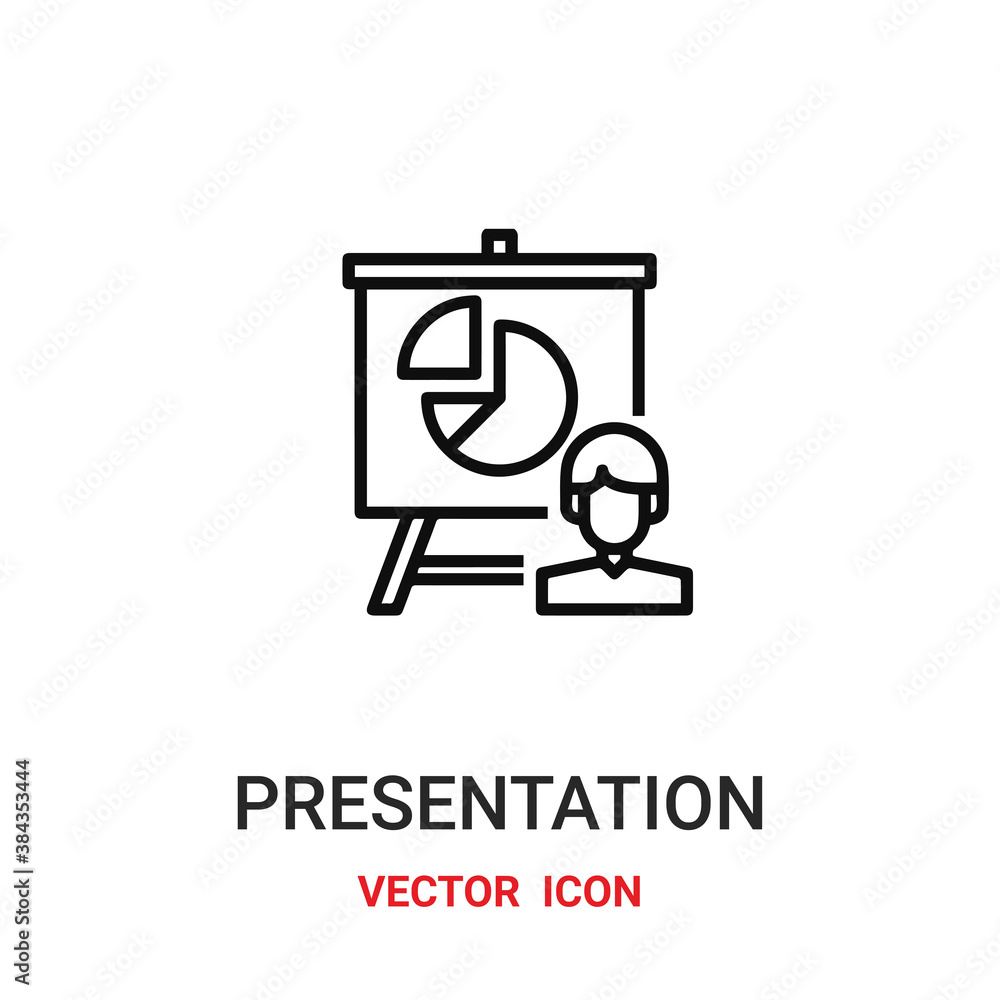 PRESENTATION
VECTOR ICON

Adobe Stock | #384353444